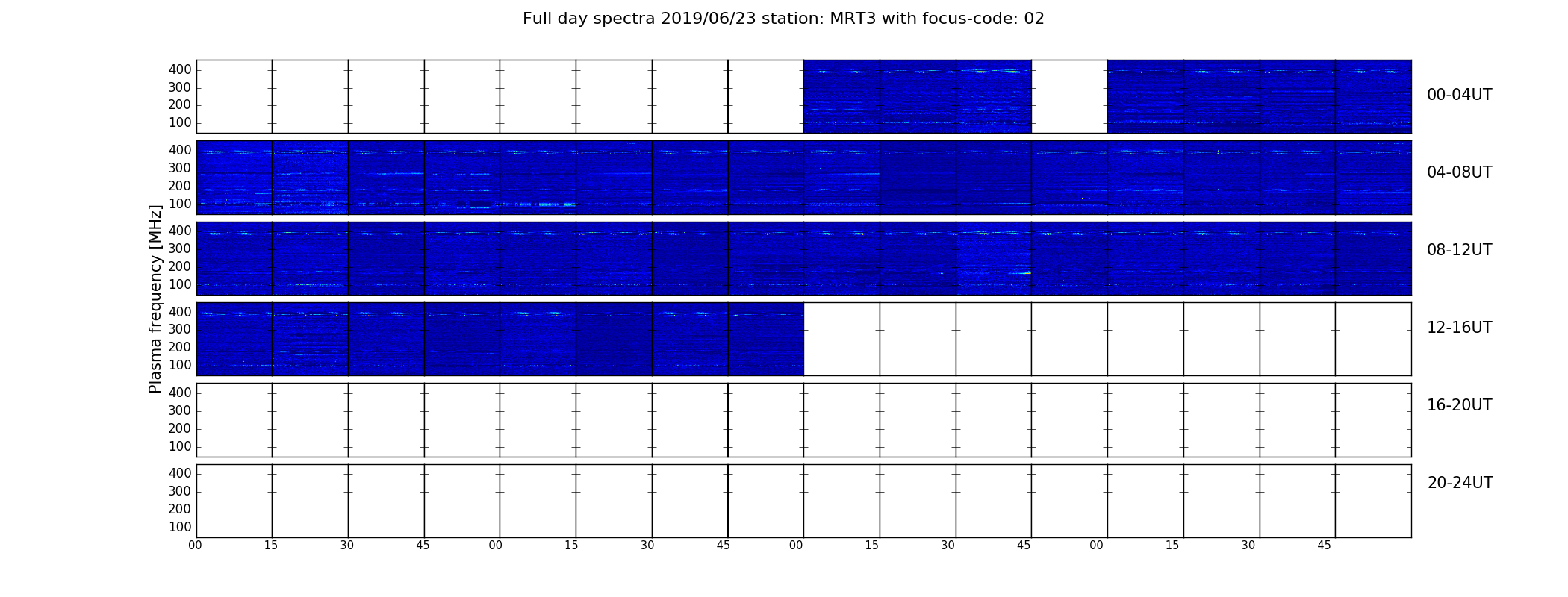 Full day spectra 2019/06/23 station: MRT3 with focus-code: 02

Plasma frequency [MHz]

400
300
200
100
00-04UT

400
300
200
100
04-08UT

400
300
200
100
08-12UT

400
300
200
100
12-16UT

400
300
200
100
16-20UT

400
300
200
100
20-24UT

00 15 30 45 00 15 30 45 00 15 30 45 00 15 30 45